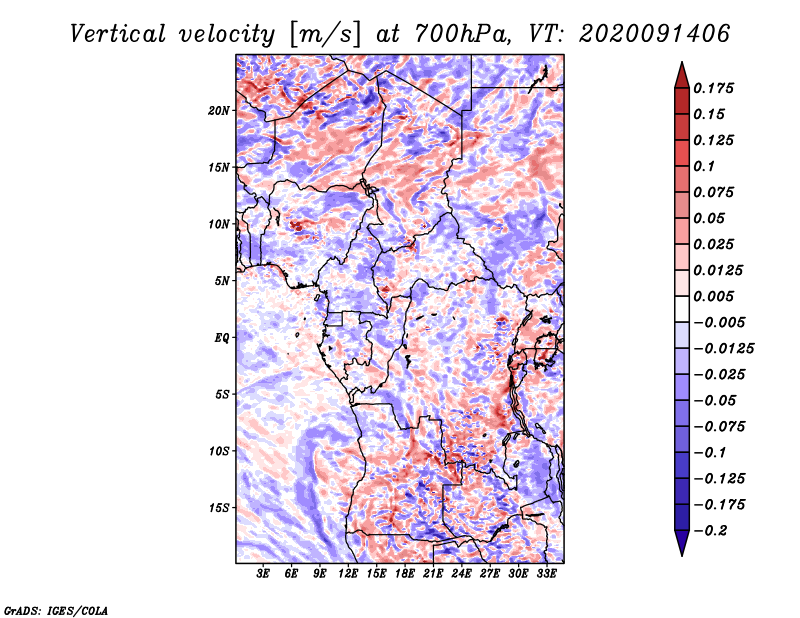 Vertical velocity [m/s] at 700hPa, VT: 2020091406

20N
15N
10N
5N
EQ
5S
10S
15S

3E 6E 9E 12E 15E 18E 21E 24E 27E 30E 33E

0.175
0.15
0.125
0.1
0.075
0.05
0.025
0.0125
0.005
−0.005
−0.0125
−0.025
−0.05
−0.075
−0.1
−0.125
−0.175
−0.2

GrADS: IGES/COLA